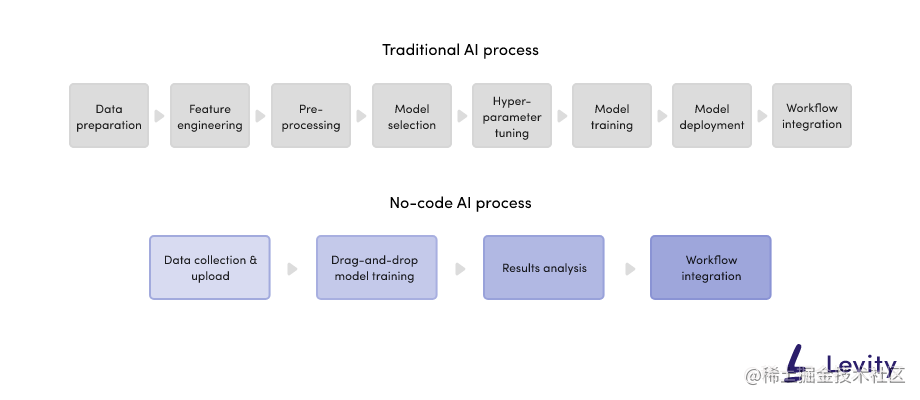 Traditional AI process

Data preparation

Feature engineering

Pre-processing

Model selection

Hyper-parameter tuning

Model training

Model deployment

Workflow integration

No-code AI process

Data collection & upload

Drag-and-drop model training

Results analysis

Workflow integration

Levity

@稀土掘金技术社区